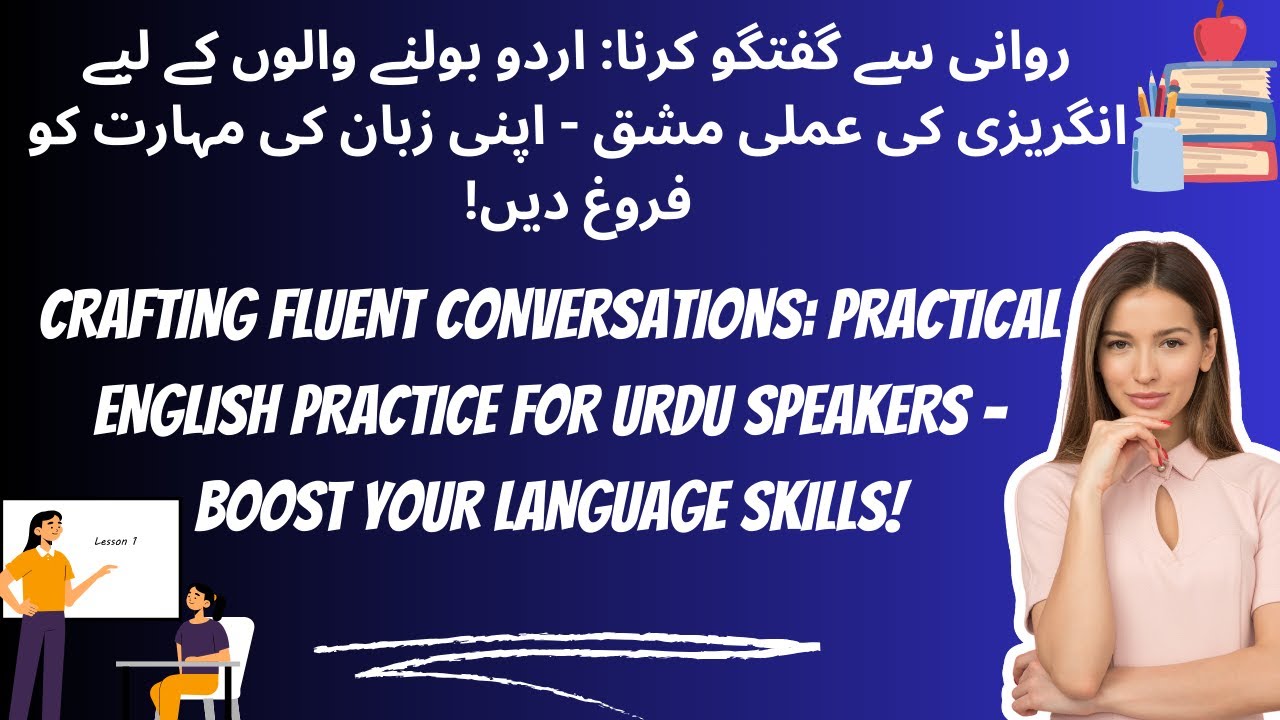 روانی سے گفتگو کرنا: اردو بولنے والوں کے لیے انگریزی کی عملی مشق - اپنی زبان کی مہارت کو فروغ دیں!

CRAFTING FLUENT CONVERSATIONS: PRACTICAL ENGLISH PRACTICE FOR URDU SPEAKERS - BOOST YOUR LANGUAGE SKILLS!

Lesson 1